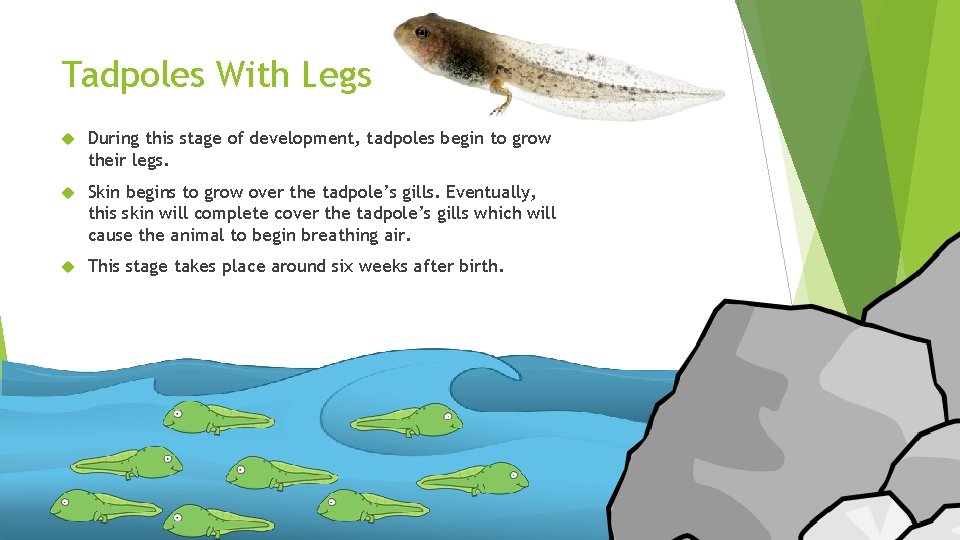 Tadpoles With Legs

During this stage of development, tadpoles begin to grow their legs.

Skin begins to grow over the tadpole's gills. Eventually, this skin will complete cover the tadpole's gills which will cause the animal to begin breathing air.

This stage takes place around six weeks after birth.